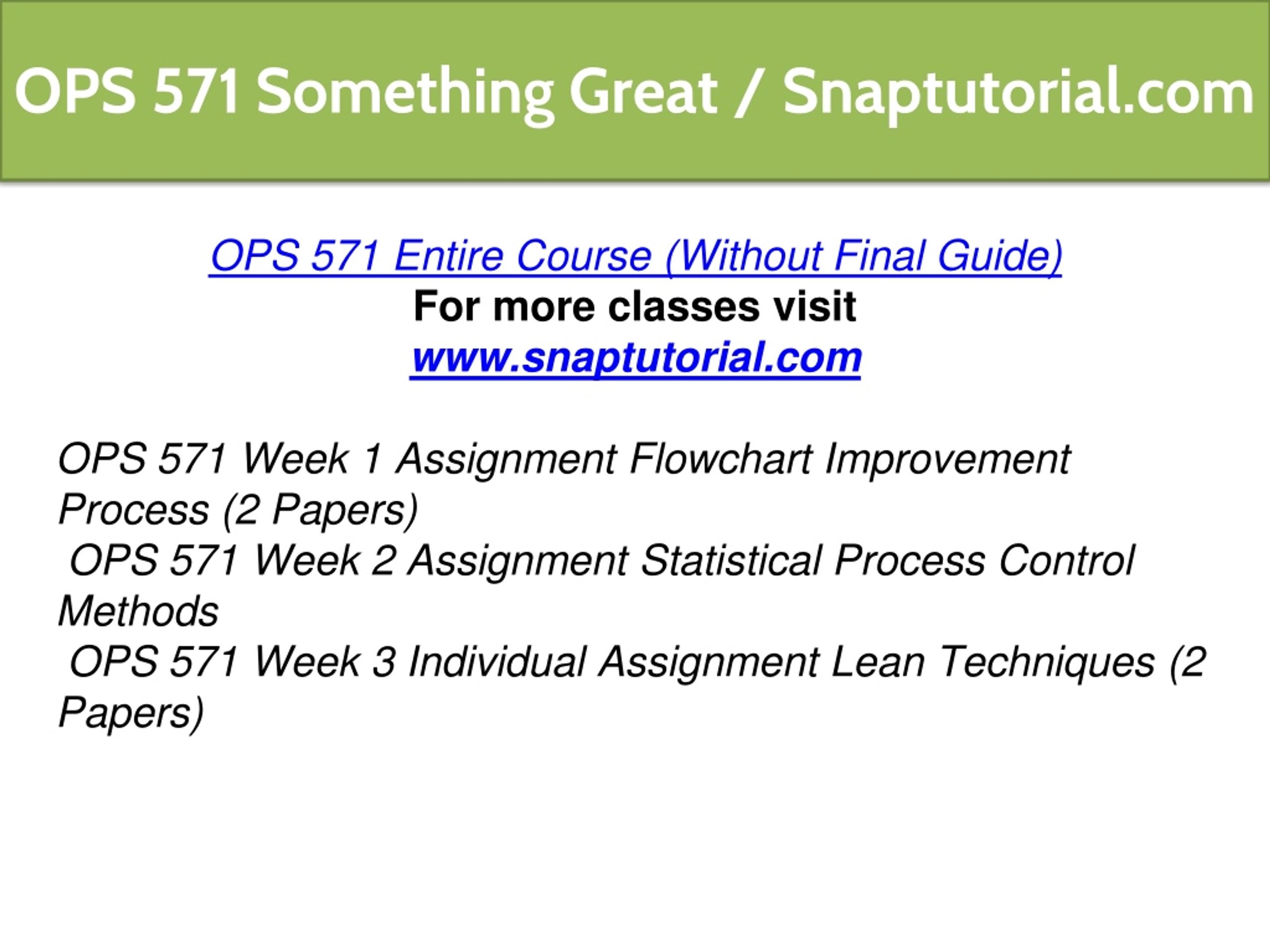 OPS 571 Something Great / Snaptutorial.com

OPS 571 Entire Course (Without Final Guide)
For more classes visit
www.snaptutorial.com

OPS 571 Week 1 Assignment Flowchart Improvement Process (2 Papers)
OPS 571 Week 2 Assignment Statistical Process Control Methods
OPS 571 Week 3 Individual Assignment Lean Techniques (2 Papers)